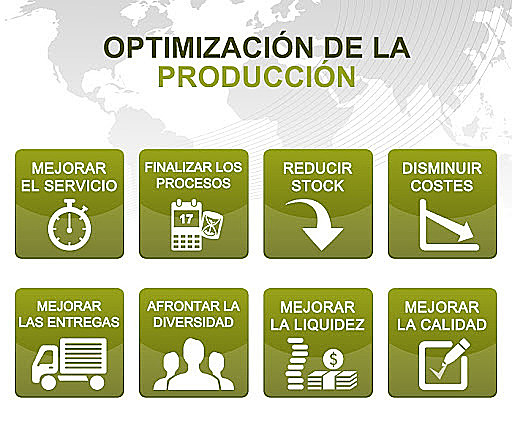 OPTIMIZACIÓN DE LA PRODUCCIÓN

MEJORAR EL SERVICIO

FINALIZAR LOS PROCESOS

17

REDUCIR STOCK

DISMINUIR COSTES

MEJORAR LAS ENTREGAS

AFRONTAR LA DIVERSIDAD

MEJORAR LA LIQUIDEZ

$

MEJORAR LA CALIDAD